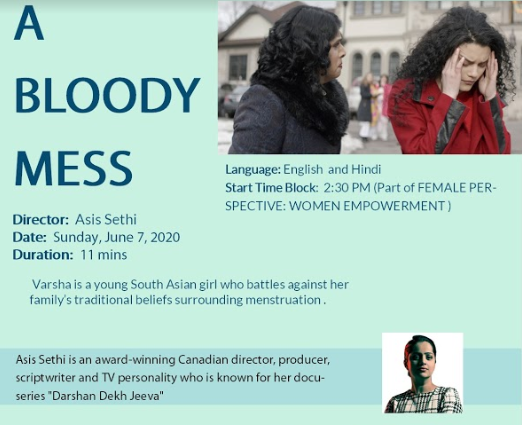 A BLOODY MESS

Language: English and Hindi
Start Time Block: 2:30 PM (Part of FEMALE PERSPECTIVE: WOMEN EMPOWERMENT )

Director: Asis Sethi
Date: Sunday, June 7, 2020
Duration: 11 mins

Varsha is a young South Asian girl who battles against her family's traditional beliefs surrounding menstruation .

Asis Sethi is an award-winning Canadian director, producer, scriptwriter and TV personality who is known for her docuseries "Darshan Dekh Jeeva"